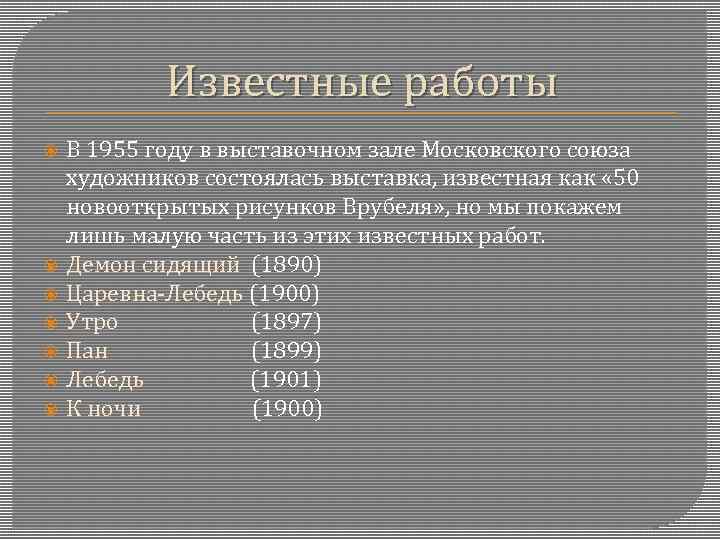 Известные работы

В 1955 году в выставочном зале Московского союза художников состоялась выставка, известная как «50 новооткрытых рисунков Врубеля», но мы покажем лишь малую часть из этих известных работ.

Демон сидящий (1890)

Царевна-Лебедь (1900)

Утро (1897)

Пан (1899)

Лебедь (1901)

К ночи (1900)